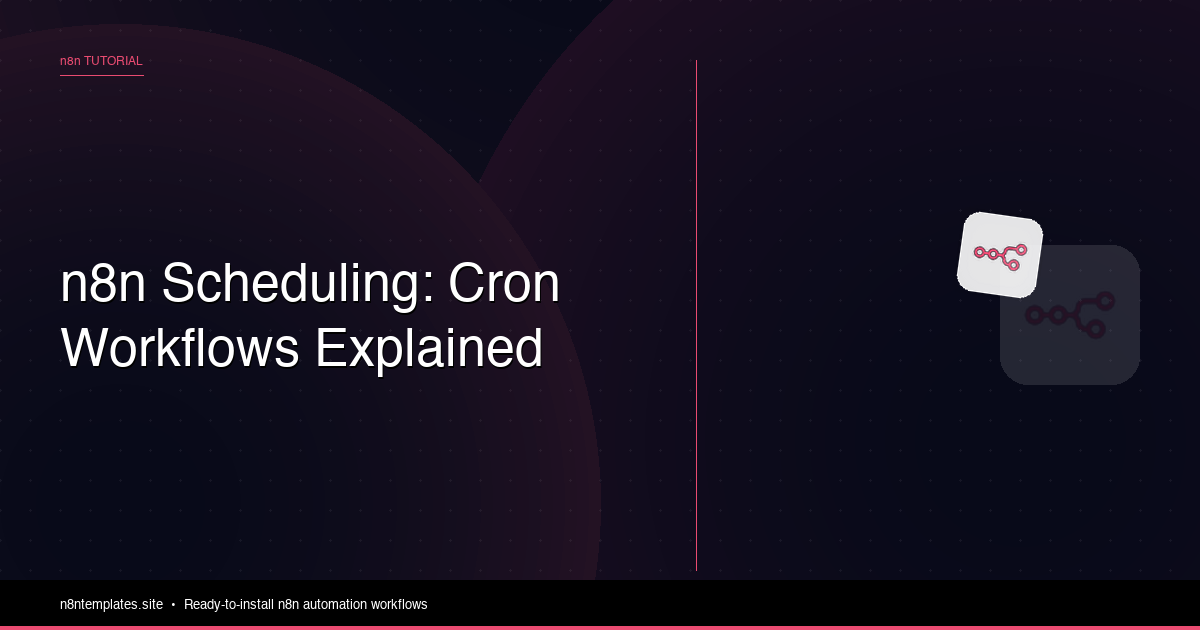 n8n TUTORIAL

n8n Scheduling: Cron Workflows Explained

n8ntemplates.site • Ready-to-install n8n automation workflows